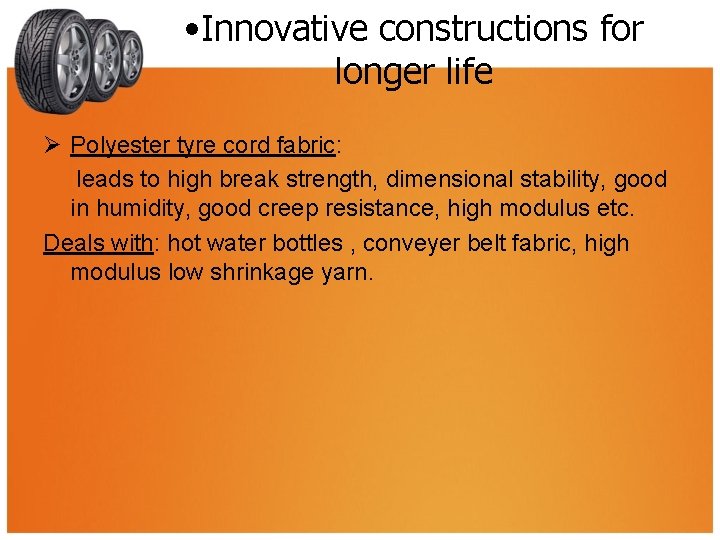 •Innovative constructions for longer life

➢ Polyester tyre cord fabric:

leads to high break strength, dimensional stability, good in humidity, good creep resistance, high modulus etc.

Deals with: hot water bottles , conveyer belt fabric, high modulus low shrinkage yarn.